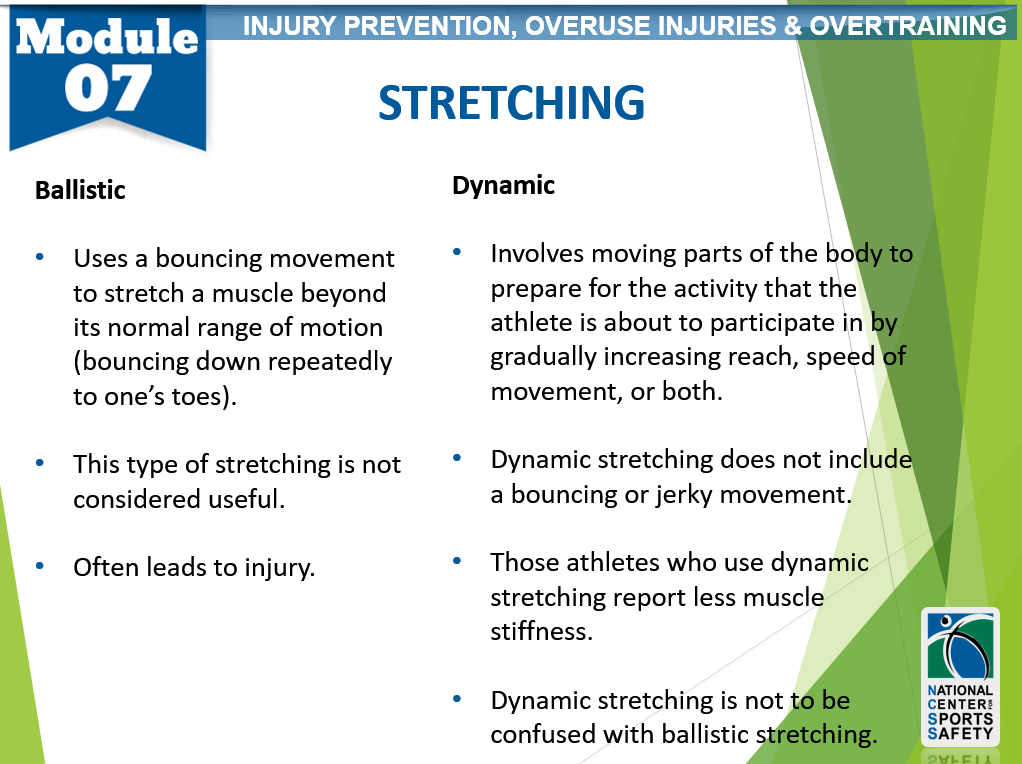 Module 07

INJURY PREVENTION, OVERUSE INJURIES & OVERTRAINING

STRETCHING

Ballistic

• Uses a bouncing movement to stretch a muscle beyond its normal range of motion (bouncing down repeatedly to one's toes).

• This type of stretching is not considered useful.

• Often leads to injury.

Dynamic

• Involves moving parts of the body to prepare for the activity that the athlete is about to participate in by gradually increasing reach, speed of movement, or both.

• Dynamic stretching does not include a bouncing or jerky movement.

• Those athletes who use dynamic stretching report less muscle stiffness.

• Dynamic stretching is not to be confused with ballistic stretching.

NATIONAL CENTER FOR SPORTS SAFETY